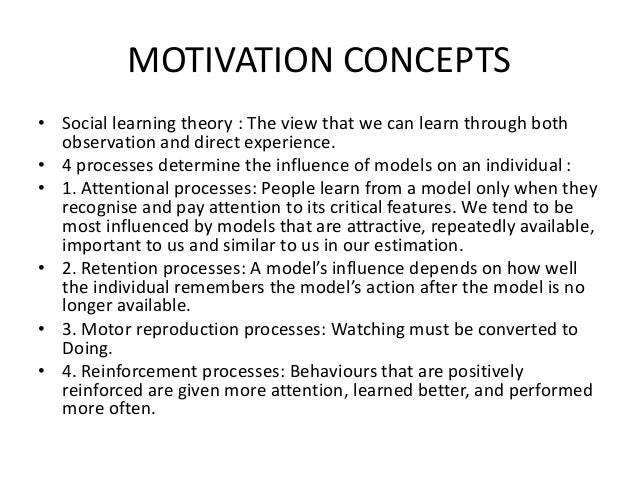 MOTIVATION CONCEPTS

• Social learning theory : The view that we can learn through both observation and direct experience.
• 4 processes determine the influence of models on an individual :
• 1. Attentional processes: People learn from a model only when they recognise and pay attention to its critical features. We tend to be most influenced by models that are attractive, repeatedly available, important to us and similar to us in our estimation.
• 2. Retention processes: A model's influence depends on how well the individual remembers the model's action after the model is no longer available.
• 3. Motor reproduction processes: Watching must be converted to Doing.
• 4. Reinforcement processes: Behaviours that are positively reinforced are given more attention, learned better, and performed more often.